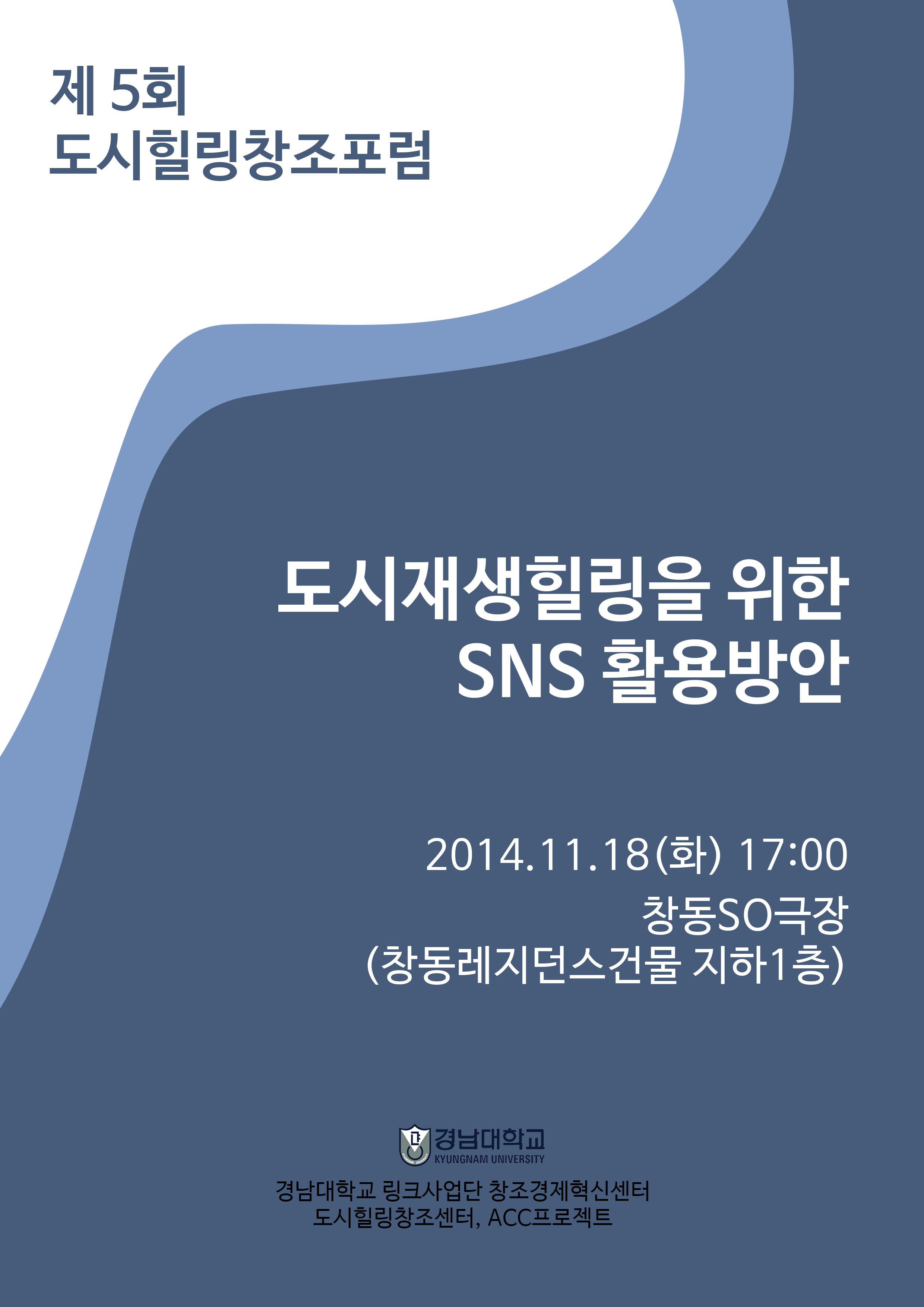 제 5회
도시힐링창조포럼

도시재생힐링을 위한
SNS 활용방안

2014.11.18(화) 17:00
창동SO극장
(창동레지던스건물 지하1층)

경남대학교
KYUNGNAM UNIVERSITY

경남대학교 링크사업단 창조경제혁신센터
도시힐링창조센터, ACC프로젝트